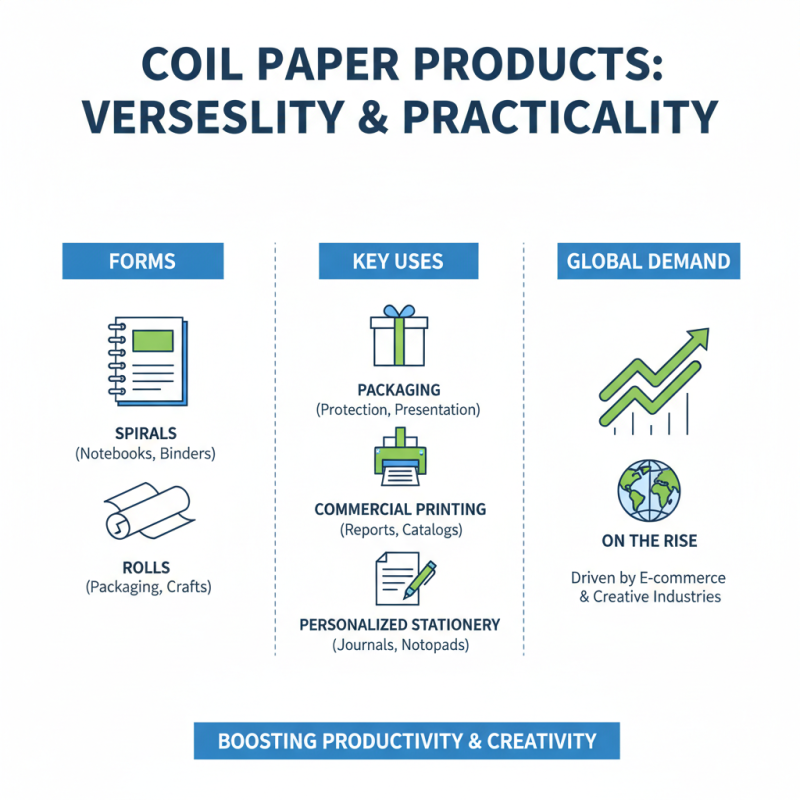 COIL PAPER PRODUCTS: VERSESLITY & PRACTICALITY

FORMS

SPIRALS
(Notebooks, Binders)

ROLLS
(Packaging, Crafts)

KEY USES

PACKAGING
(Protection, Presentation)

COMMERCIAL PRINTING
(Reports, Catalogs)

PERSONALIZED STATIONERY
(Journals, Notopads)

GLOBAL DEMAND

ON THE RISE

Driven by E-commerce & Creative Industries

BOOSTING PRODUCTIVITY & CREATIVITY